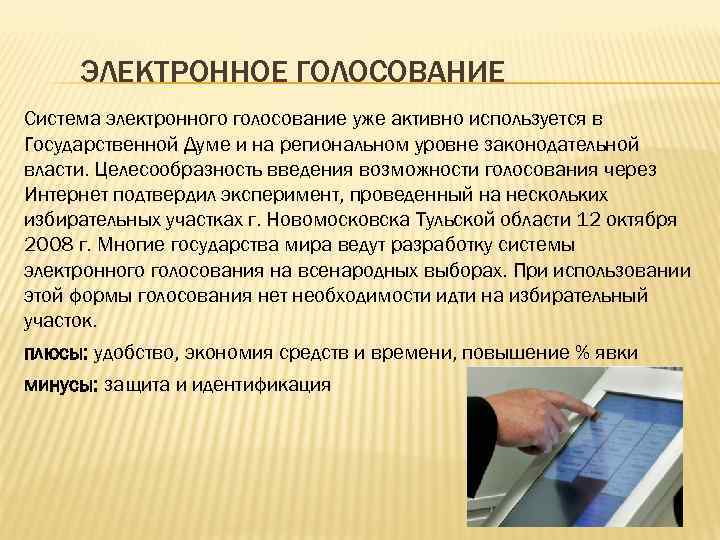 ЭЛЕКТРОННОЕ ГОЛОСОВАНИЕ

Система электронного голосование уже активно используется в Государственной Думе и на региональном уровне законодательной власти. Целесообразность введения возможности голосования через Интернет подтвердил эксперимент, проведенный на нескольких избирательных участках г. Новомосковска Тульской области 12 октября 2008 г. Многие государства мира ведут разработку системы электронного голосования на всенародных выборах. При использовании этой формы голосования нет необходимости идти на избирательный участок.

плюсы: удобство, экономия средств и времени, повышение % явки

минусы: защита и идентификация